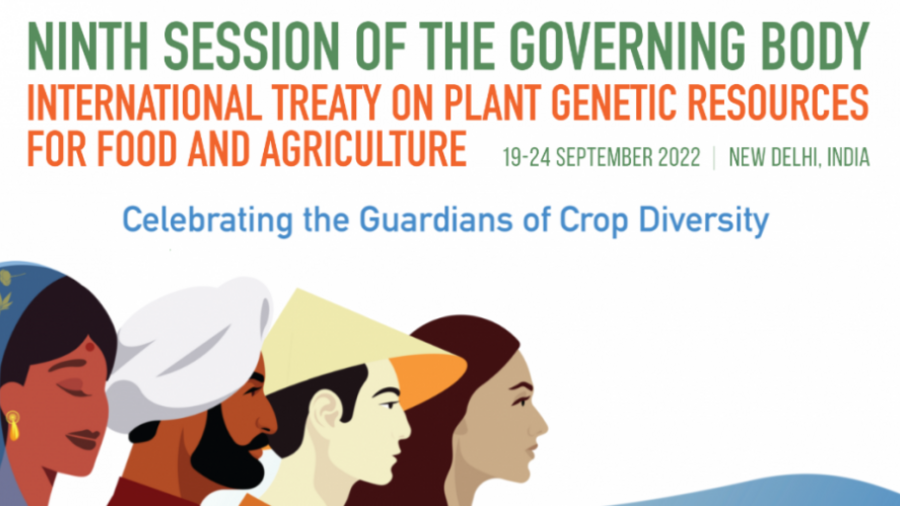 NINTH SESSION OF THE GOVERNING BODY
INTERNATIONAL TREATY ON PLANT GENETIC RESOURCES FOR FOOD AND AGRICULTURE

19-24 SEPTEMBER 2022 | NEW DELHI, INDIA

Celebrating the Guardians of Crop Diversity